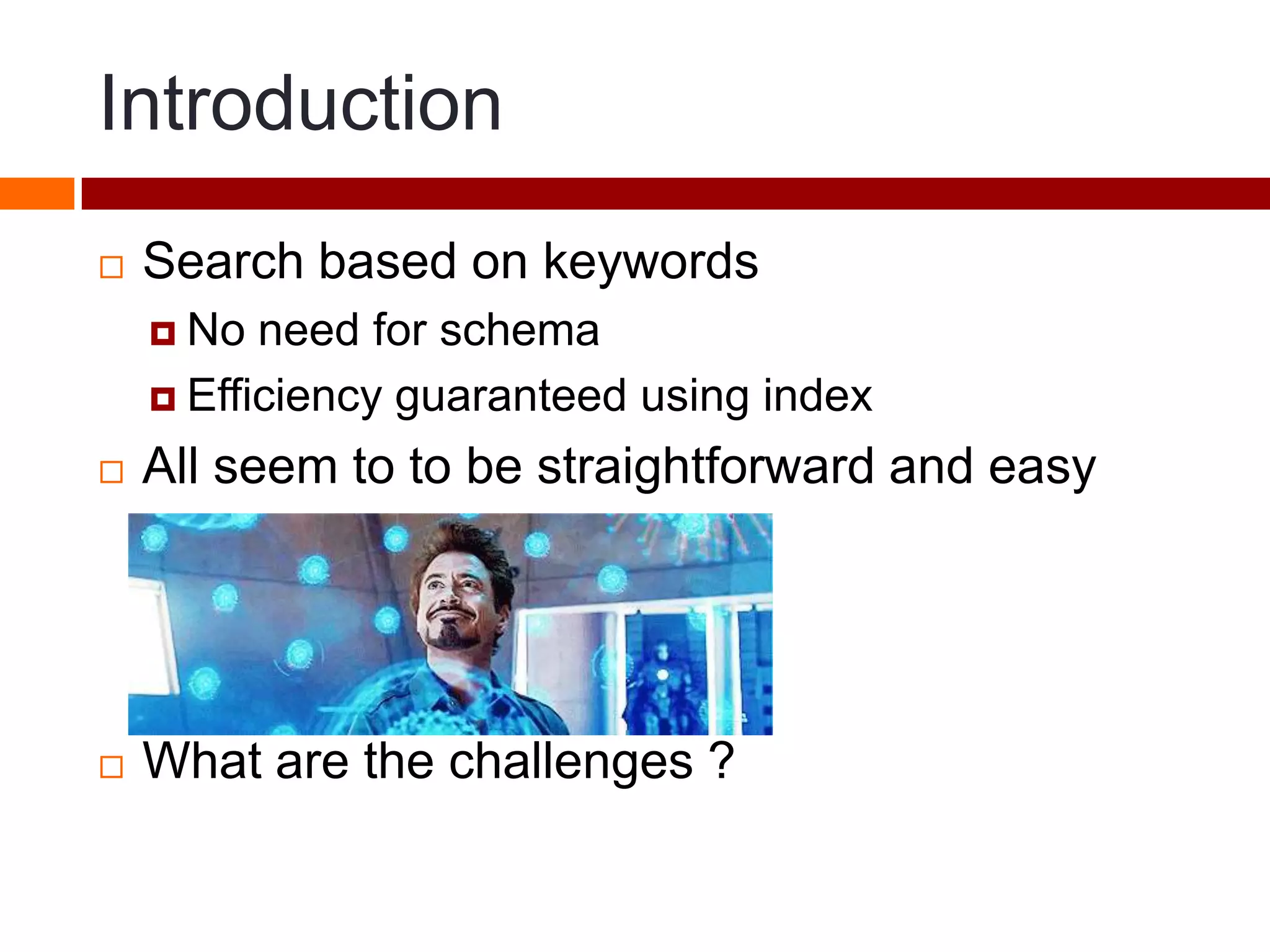 Introduction

Search based on keywords

No need for schema

Efficiency guaranteed using index

All seem to to be straightforward and easy

What are the challenges ?